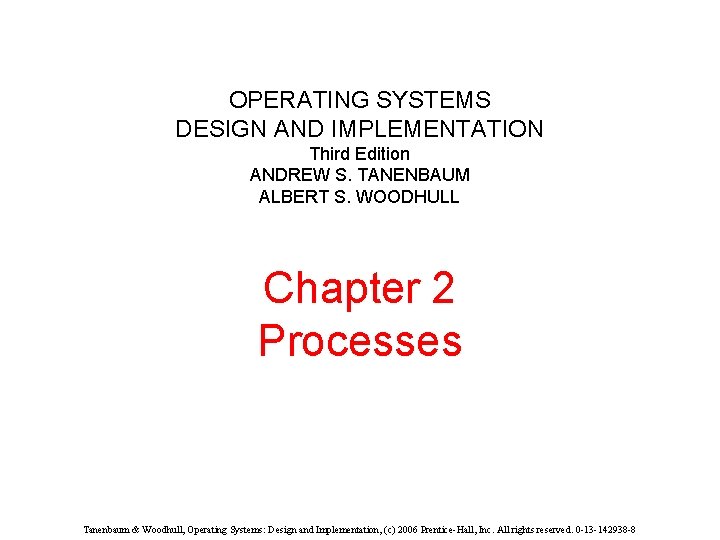 OPERATING SYSTEMS
DESIGN AND IMPLEMENTATION
Third Edition
ANDREW S. TANENBAUM
ALBERT S. WOODHULL

Chapter 2
Processes

Tanenbaum & Woodhull, Operating Systems: Design and Implementation, (c) 2006 Prentice-Hall, Inc. All rights reserved. 0-13-142938-8